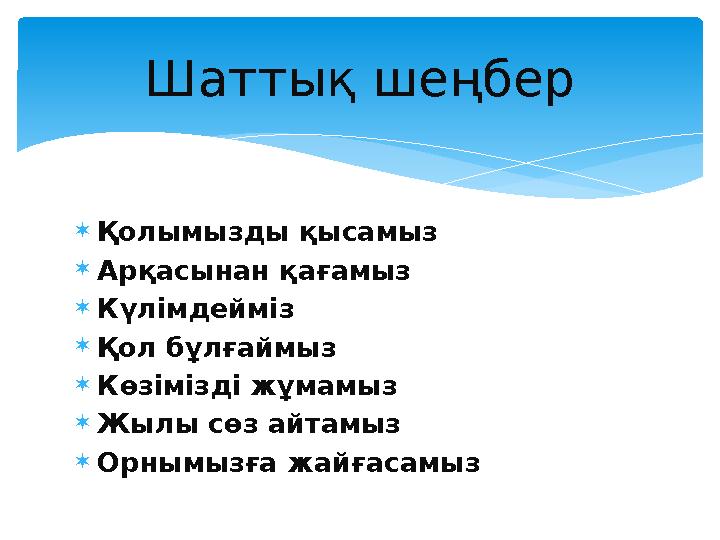 Шаттық шеңбер

Қолымызды қысамыз
Арқасынан қағамыз
Күлімдейміз
Қол бұлғаймыз
Көзімізді жұмамыз
Жылы сөз айтамыз
Орнымызға жайғасамыз